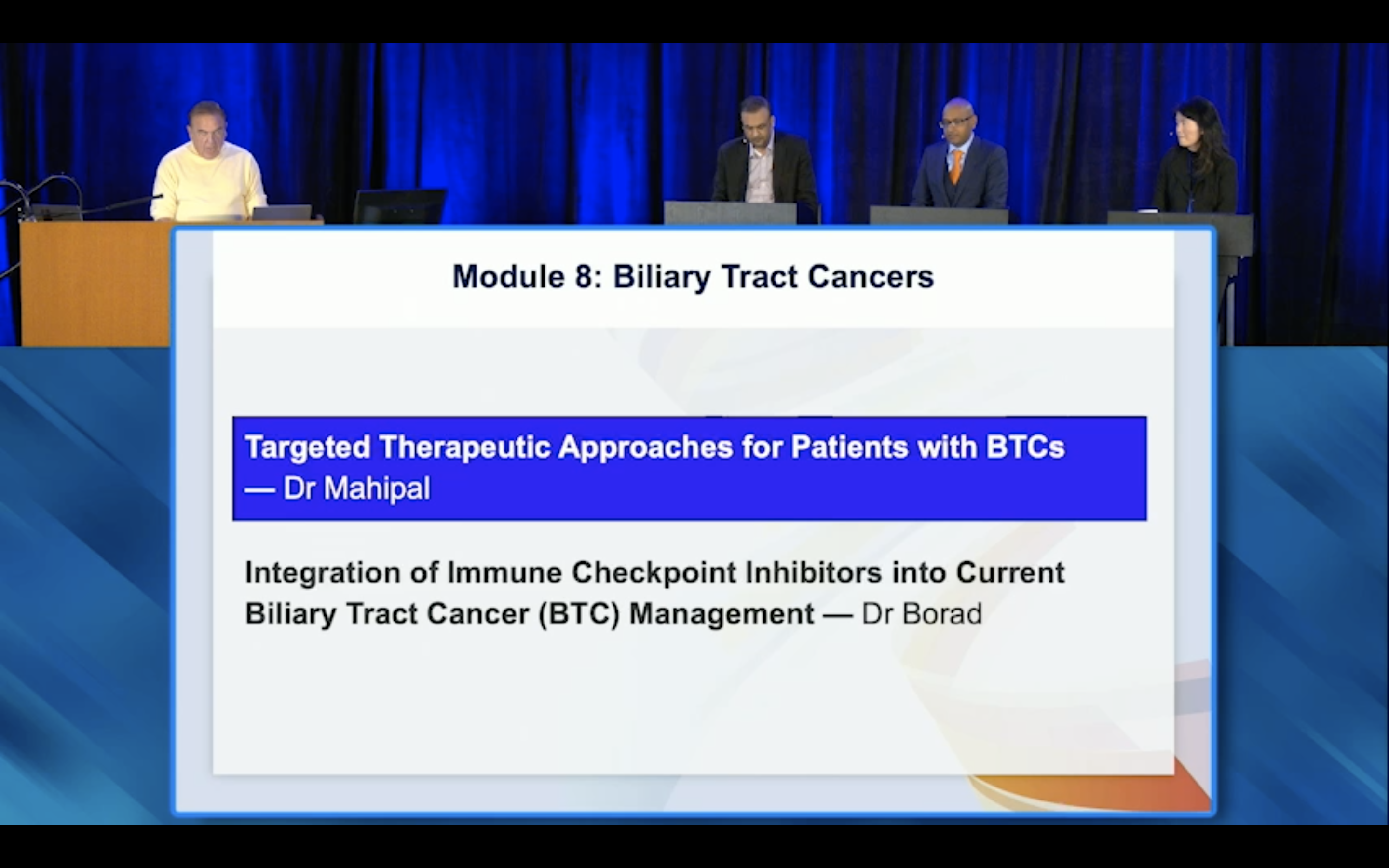 Module 8: Biliary Tract Cancers

Targeted Therapeutic Approaches for Patients with BTCs — Dr Mahipal

Integration of Immune Checkpoint Inhibitors into Current Biliary Tract Cancer (BTC) Management — Dr Borad